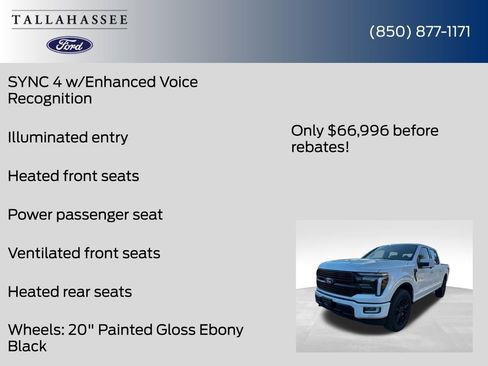 TALLAHASSEE

Ford

(850) 877-1171

SYNC 4 w/Enhanced Voice Recognition

Illuminated entry

Heated front seats

Power passenger seat

Ventilated front seats

Heated rear seats

Wheels: 20" Painted Gloss Ebony Black

Only $66,996 before rebates!